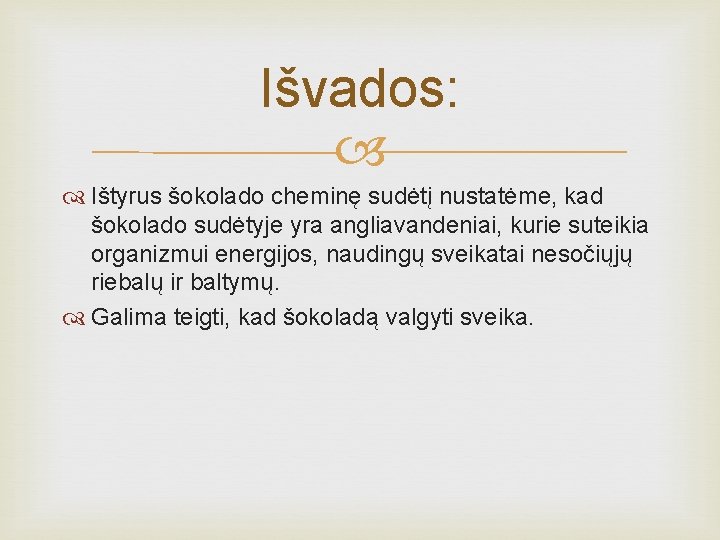 Išvados:

Ištyrus šokolado cheminę sudėtį nustatėme, kad šokolado sudėtyje yra angliavandeniai, kurie suteikia organizmui energijos, naudingų sveikatai nesočiųjų riebalų ir baltymų.

Galima teigti, kad šokoladą valgyti sveika.